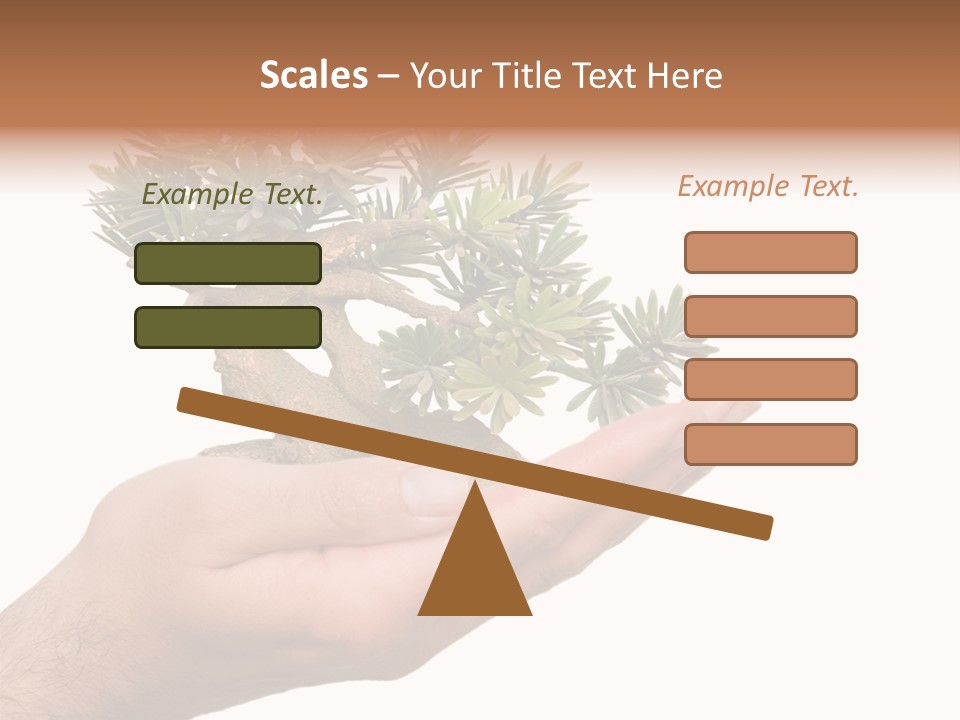 Scales – Your Title Text Here

Example Text.

Example Text.